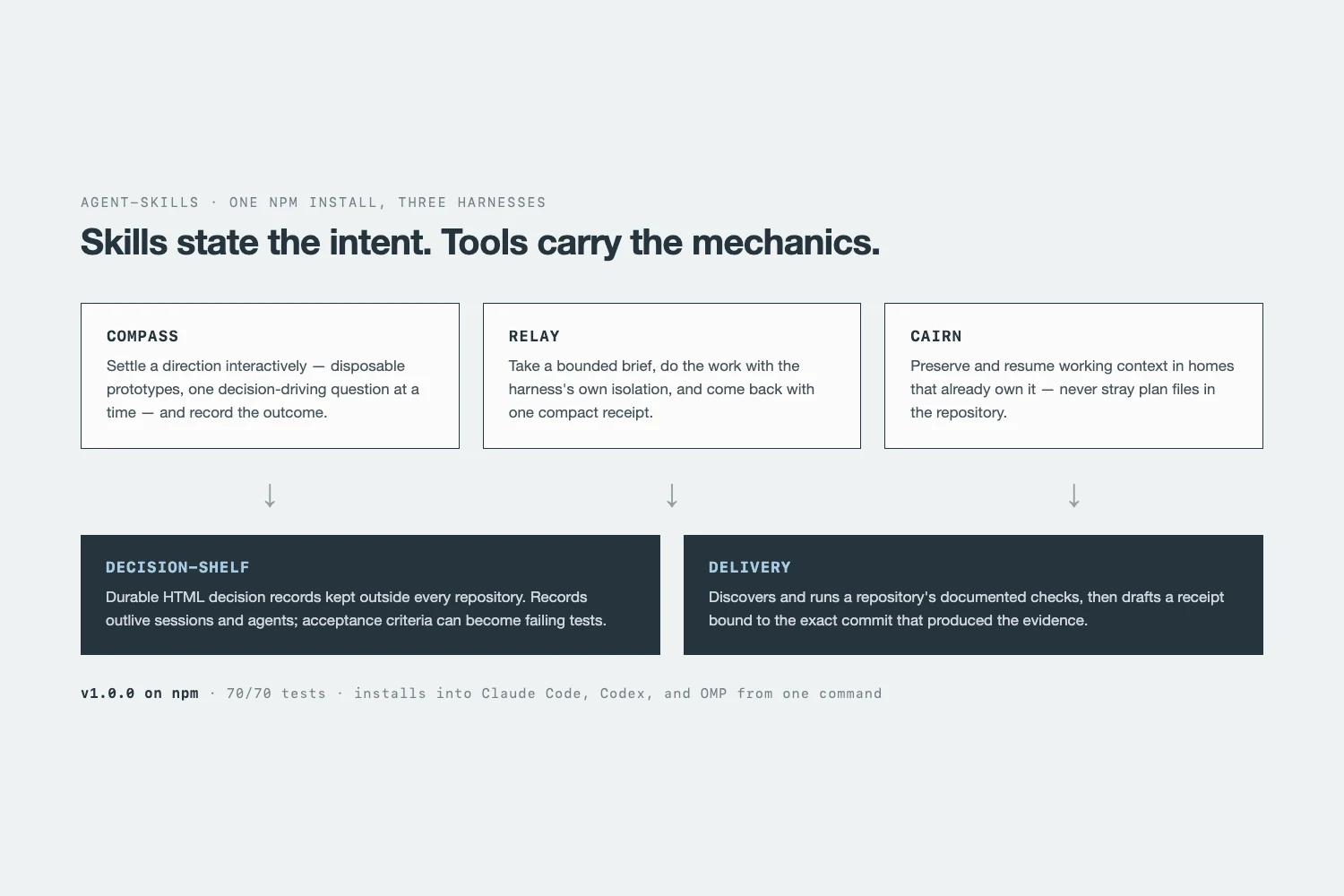 AGENT-SKILLS · ONE NPM INSTALL, THREE HARNESSES

Skills state the intent. Tools carry the mechanics.

COMPASS

Settle a direction interactively — disposable prototypes, one decision-driving question at a time — and record the outcome.

RELAY

Take a bounded brief, do the work with the harness's own isolation, and come back with one compact receipt.

CAIRN

Preserve and resume working context in homes that already own it — never stray plan files in the repository.

↓

↓

↓

DECISION-SHELF

Durable HTML decision records kept outside every repository. Records outlive sessions and agents; acceptance criteria can become failing tests.

DELIVERY

Discovers and runs a repository's documented checks, then drafts a receipt bound to the exact commit that produced the evidence.

v1.0.0 on npm · 70/70 tests · installs into Claude Code, Codex, and OMP from one command